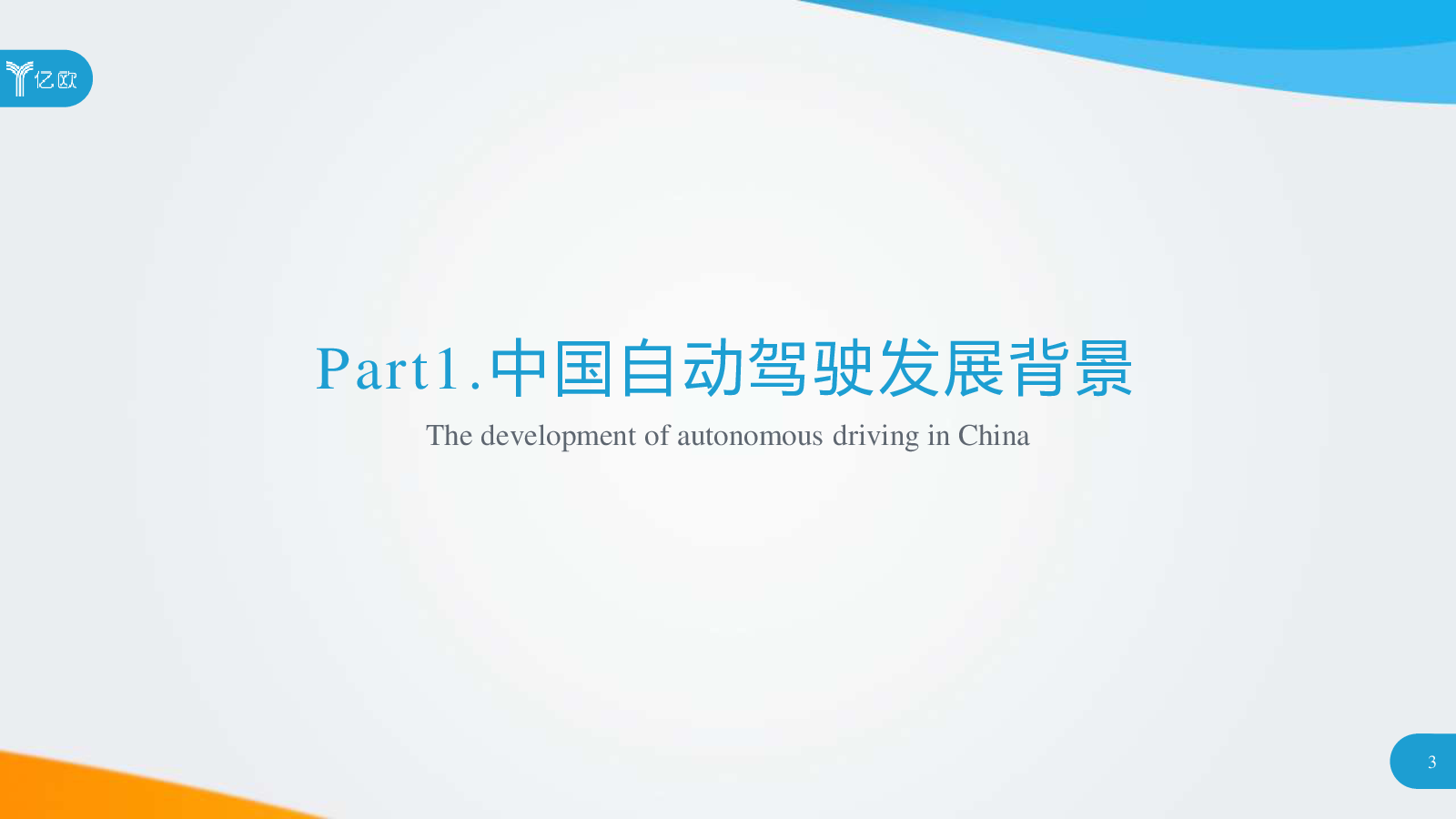 亿欧

Part1.中国自动驾驶发展背景

The development of autonomous driving in China

3